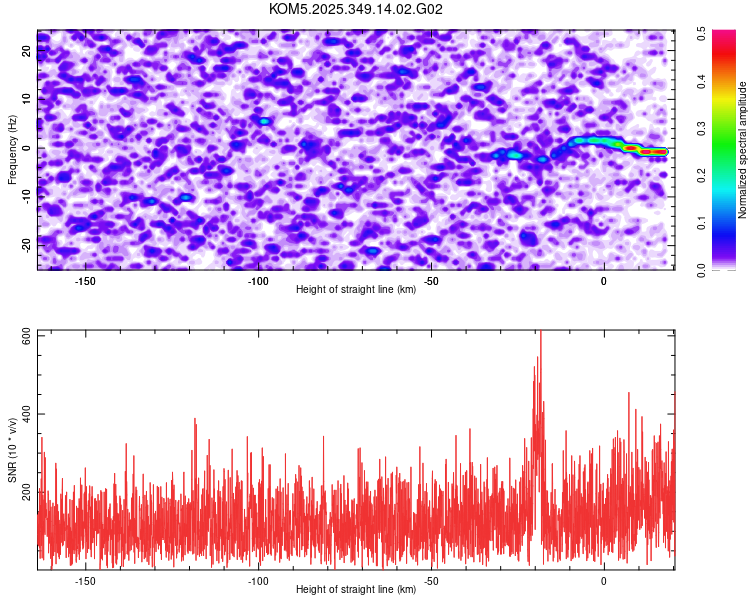 KOM5.2025.349.14.02.G02

Frequency (Hz)
20
10
0
-10
-20

-150
-100
-50
0
Height of straight line (km)

Normalized spectral amplitude
0.0
0.1
0.2
0.3
0.4
0.5

SNR (10 * v/v)
600
400
200

-150
-100
-50
0
Height of straight line (km)